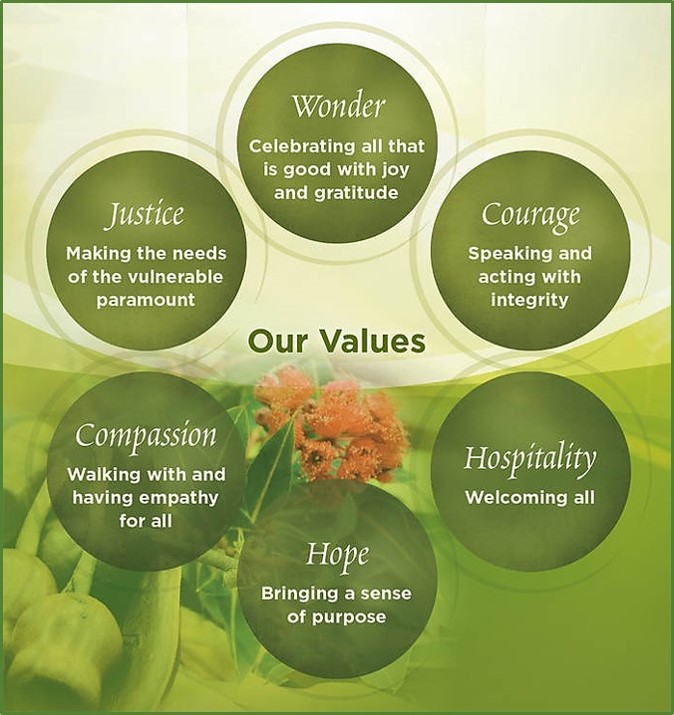 Wonder
Celebrating all that is good with joy and gratitude

Justice
Making the needs of the vulnerable paramount

Courage
Speaking and acting with integrity

Our Values

Compassion
Walking with and having empathy for all

Hospitality
Welcoming all

Hope
Bringing a sense of purpose